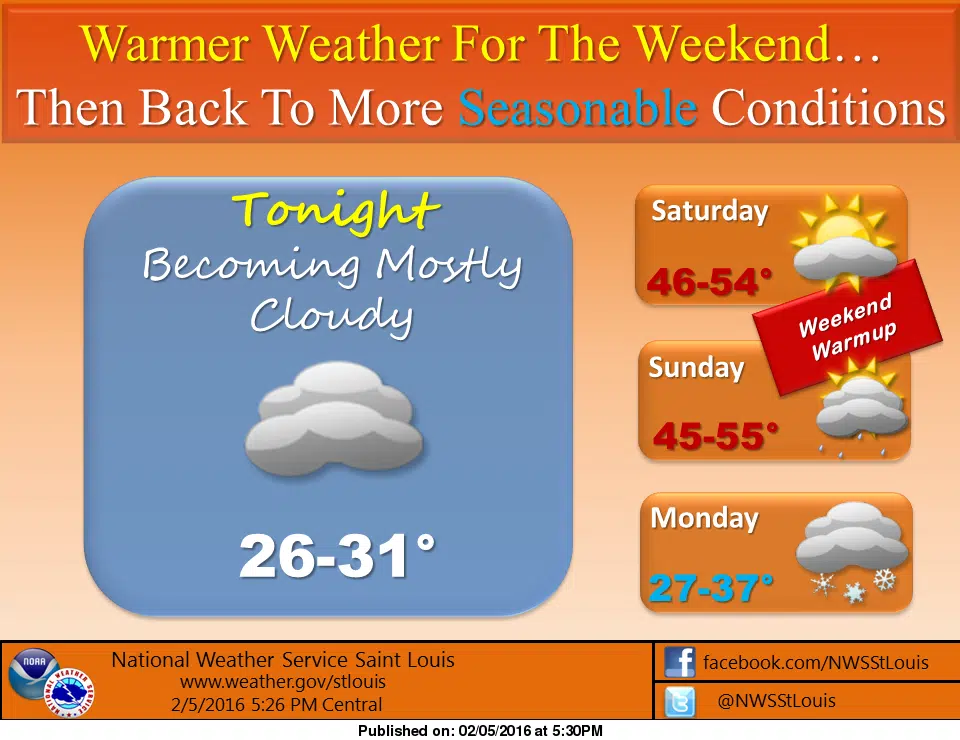 Warmer Weather For The Weekend…
Then Back To More Seasonable Conditions

Tonight
Becoming Mostly Cloudy

26-31°

Saturday
46-54°

Weekend Warmup

Sunday
45-55°

Monday
27-37°

NOAA
NATIONAL WEATHER SERVICE

National Weather Service Saint Louis
www.weather.gov/stlouis
2/5/2016 5:26 PM Central

facebook.com/NWSStLouis
@NWSStLouis

Published on: 02/05/2016 at 5:30PM